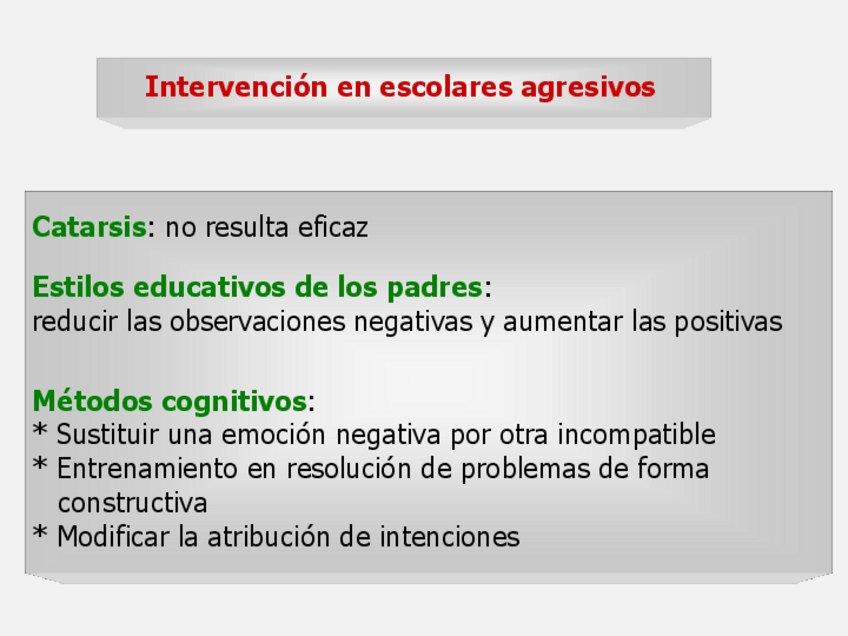 Intervención en escolares agresivos

Catarsis: no resulta eficaz

Estilos educativos de los padres:
reducir las observaciones negativas y aumentar las positivas

Métodos cognitivos:
* Sustituir una emoción negativa por otra incompatible
* Entrenamiento en resolución de problemas de forma constructiva
* Modificar la atribución de intenciones